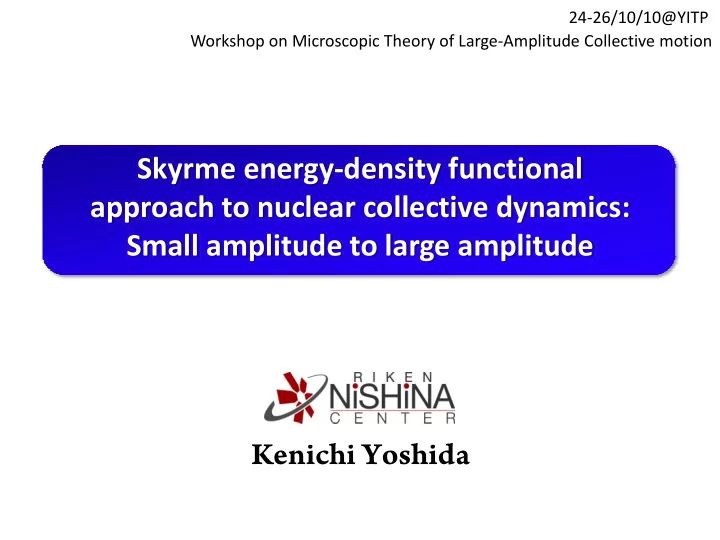 24-26/10/10@YITP
Workshop on Microscopic Theory of Large-Amplitude Collective motion

Skyrme energy-density functional approach to nuclear collective dynamics: Small amplitude to large amplitude

RIKEN
NiSHiNA
CENTER

Kenichi Yoshida